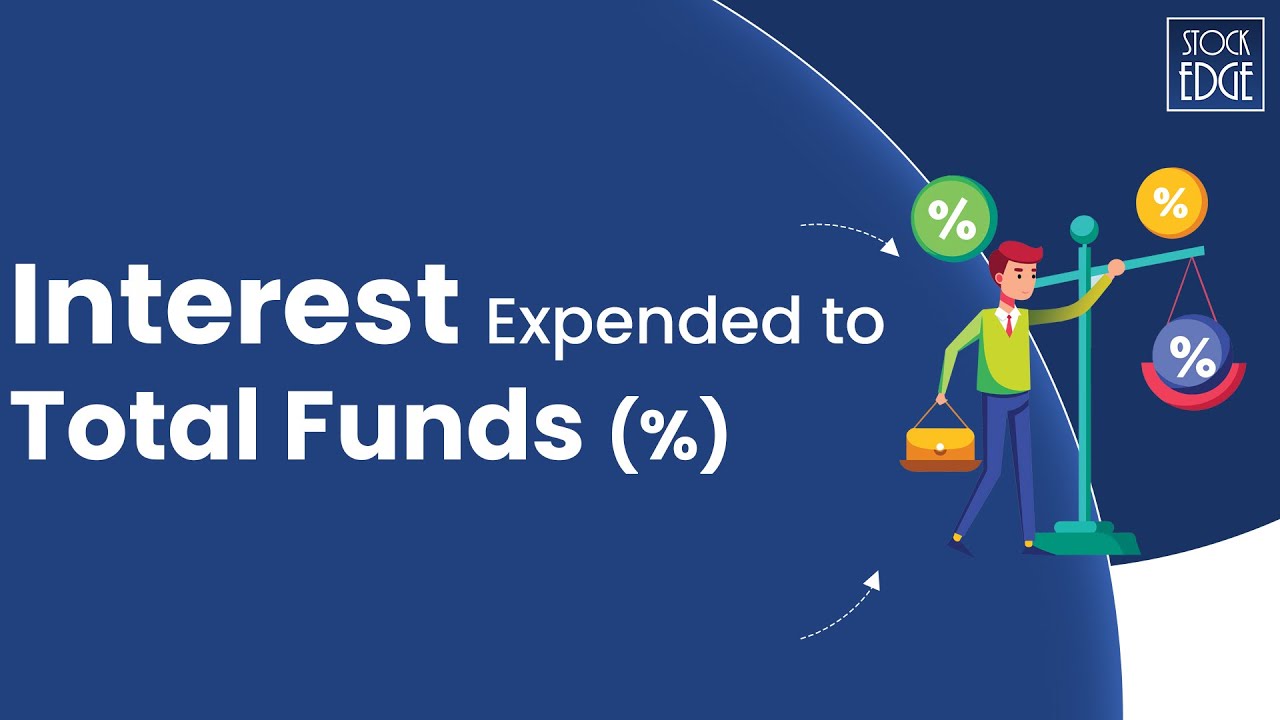 STOCK EDGE

Interest Expended to Total Funds (%)

%
%
%